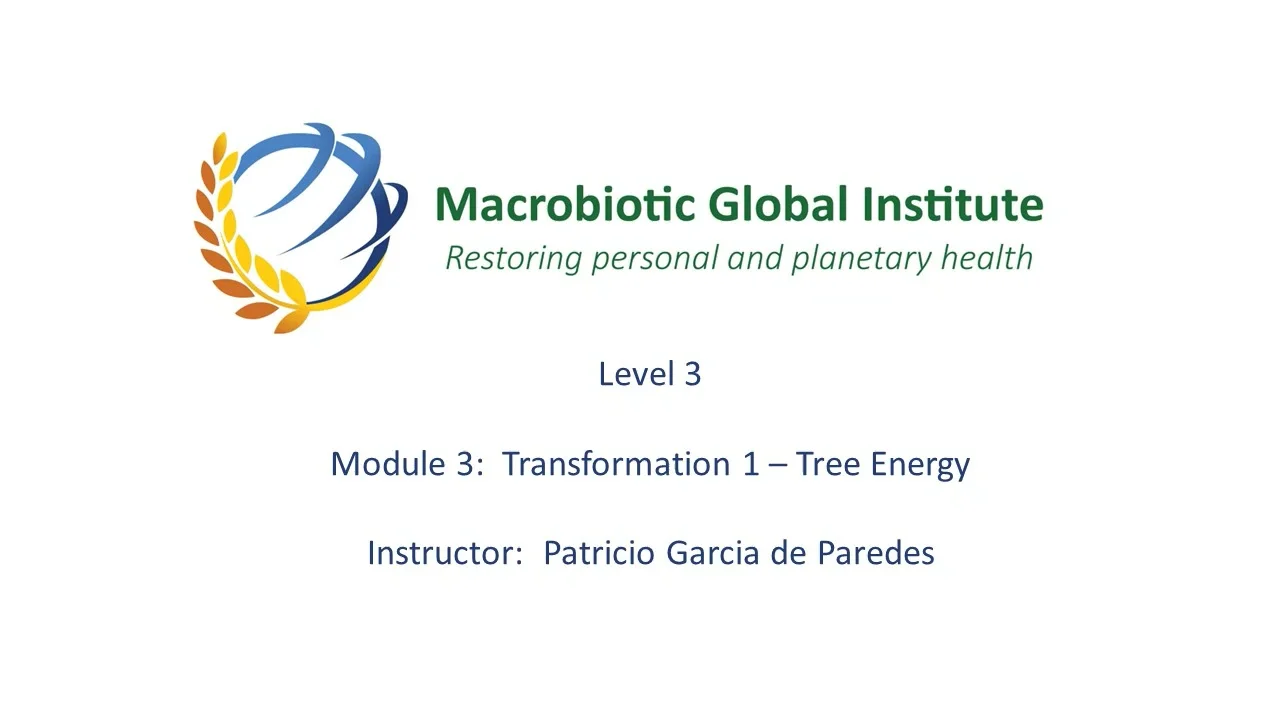 Macrobiotic Global Institute
Restoring personal and planetary health

Level 3

Module 3: Transformation 1 – Tree Energy

Instructor: Patricio Garcia de Paredes